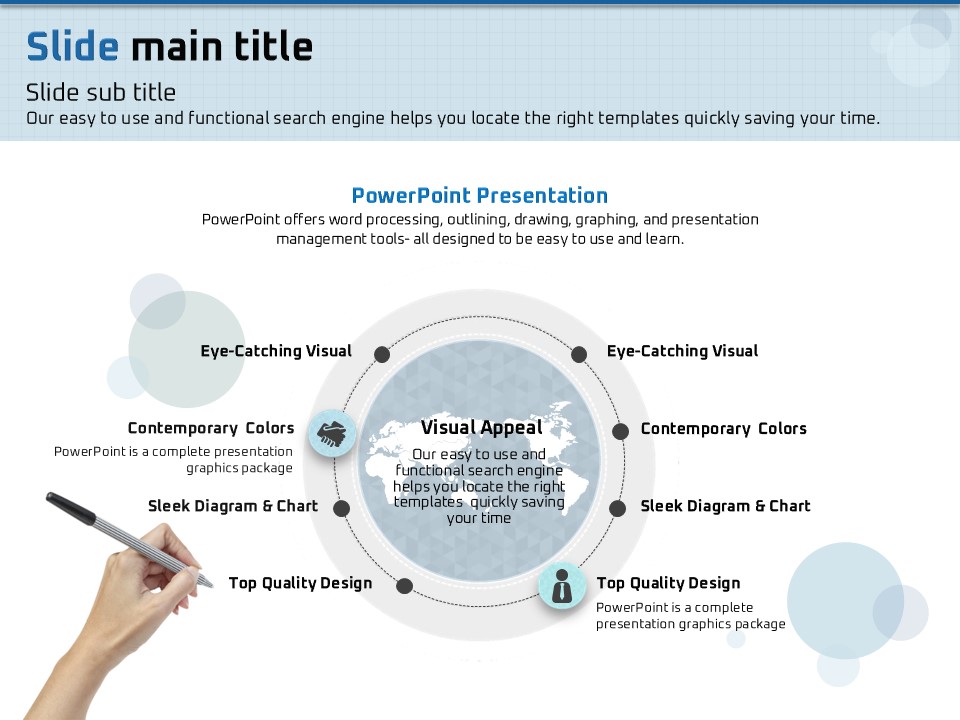 Slide main title

Slide sub title
Our easy to use and functional search engine helps you locate the right templates quickly saving your time.

PowerPoint Presentation
PowerPoint offers word processing, outlining, drawing, graphing, and presentation management tools- all designed to be easy to use and learn.

Eye-Catching Visual

Contemporary Colors
PowerPoint is a complete presentation graphics package

Sleek Diagram & Chart

Top Quality Design

Visual Appeal
Our easy to use and functional search engine helps you locate the right templates quickly saving your time

Eye-Catching Visual

Contemporary Colors

Sleek Diagram & Chart

Top Quality Design
PowerPoint is a complete presentation graphics package